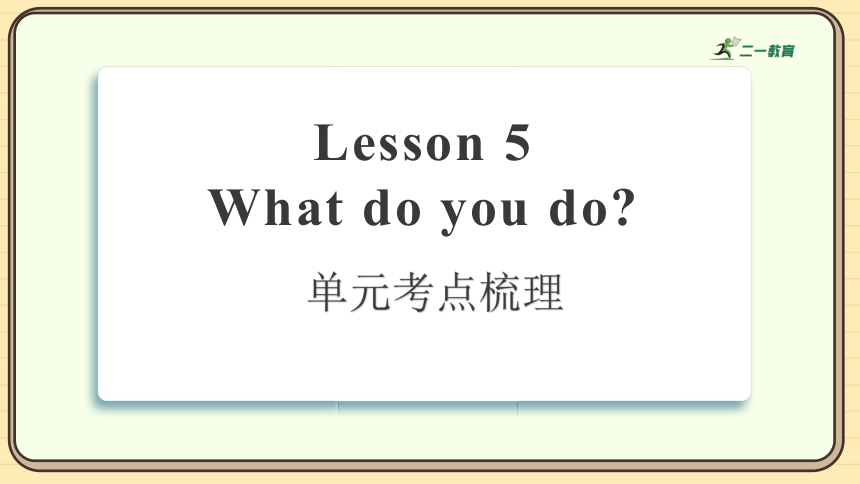 二一教育

Lesson 5
What do you do?

单元考点梳理